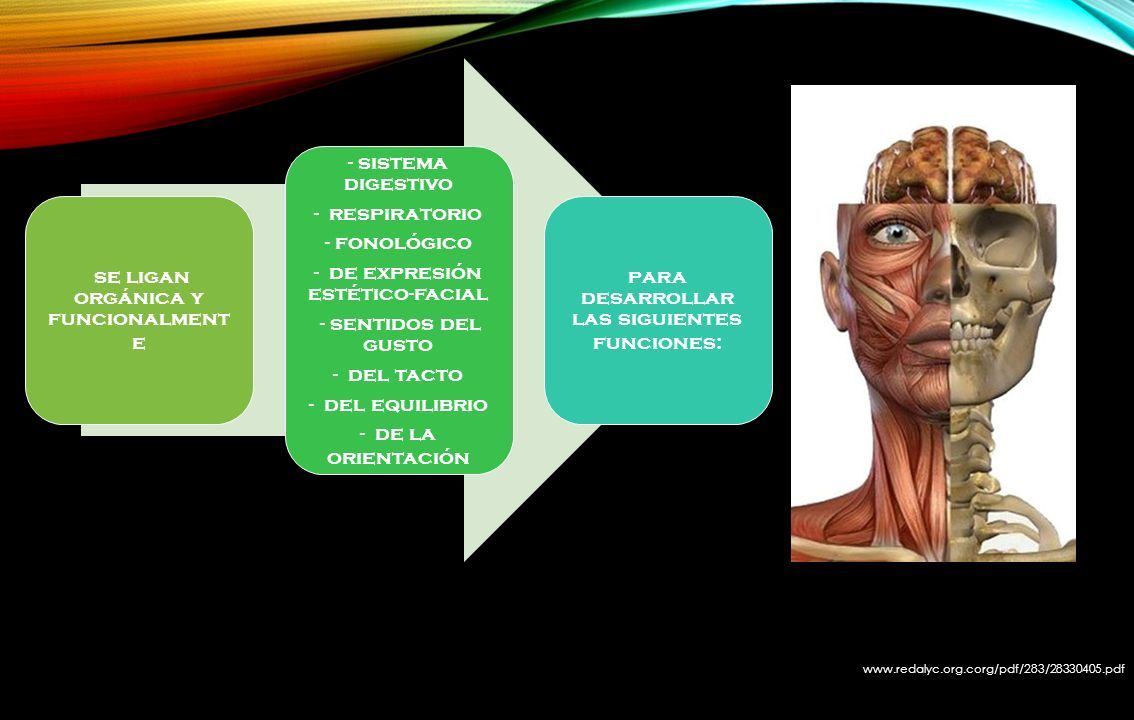 SE LIGAN ORGÁNICA Y FUNCIONALMENT E

- SISTEMA DIGESTIVO
- RESPIRATORIO
- FONOLÓGICO
- DE EXPRESIÓN ESTÉTICO-FACIAL
- SENTIDOS DEL GUSTO
- DEL TACTO
- DEL EQUILIBRIO
- DE LA ORIENTACIÓN

PARA DESARROLLAR LAS SIGUIENTES FUNCIONES:

www.redalyc.org.corg/pdf/283/28330405.pdf